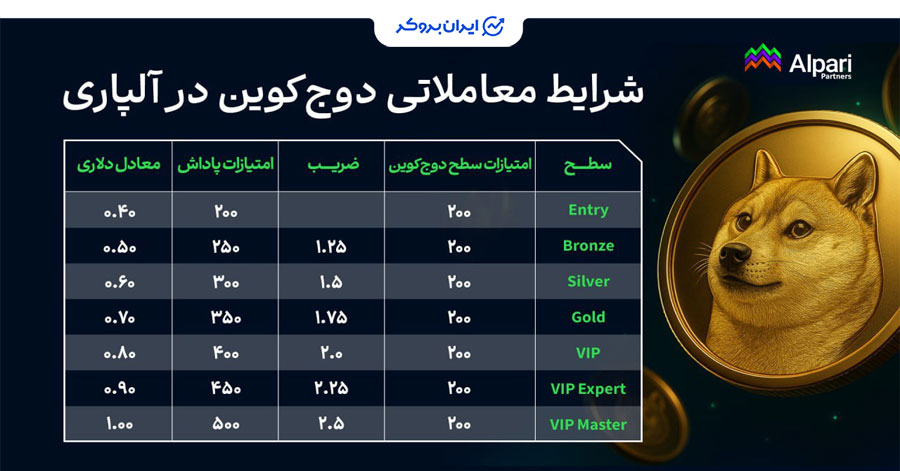 ایران بروکر

Alpari Partners

شرایط معاملاتی دوج کوین در آلپاری

| سطح | امتیازات سطح دوج کوین | ضریب | امتیازات پاداش | معادل دلاری |
|---|---|---|---|---|
| Entry | ۲۰۰ | | ۲۰۰ | ۰.۴۰ |
| Bronze | ۲۰۰ | ۱.۲۵ | ۲۵۰ | ۰.۵۰ |
| Silver | ۲۰۰ | ۱.۵ | ۳۰۰ | ۰.۶۰ |
| Gold | ۲۰۰ | ۱.۷۵ | ۳۵۰ | ۰.۷۰ |
| VIP | ۲۰۰ | ۲.۰ | ۴۰۰ | ۰.۸۰ |
| VIP Expert | ۲۰۰ | ۲.۲۵ | ۴۵۰ | ۰.۹۰ |
| VIP Master | ۲۰۰ | ۲.۵ | ۵۰۰ | ۱.۰۰ |